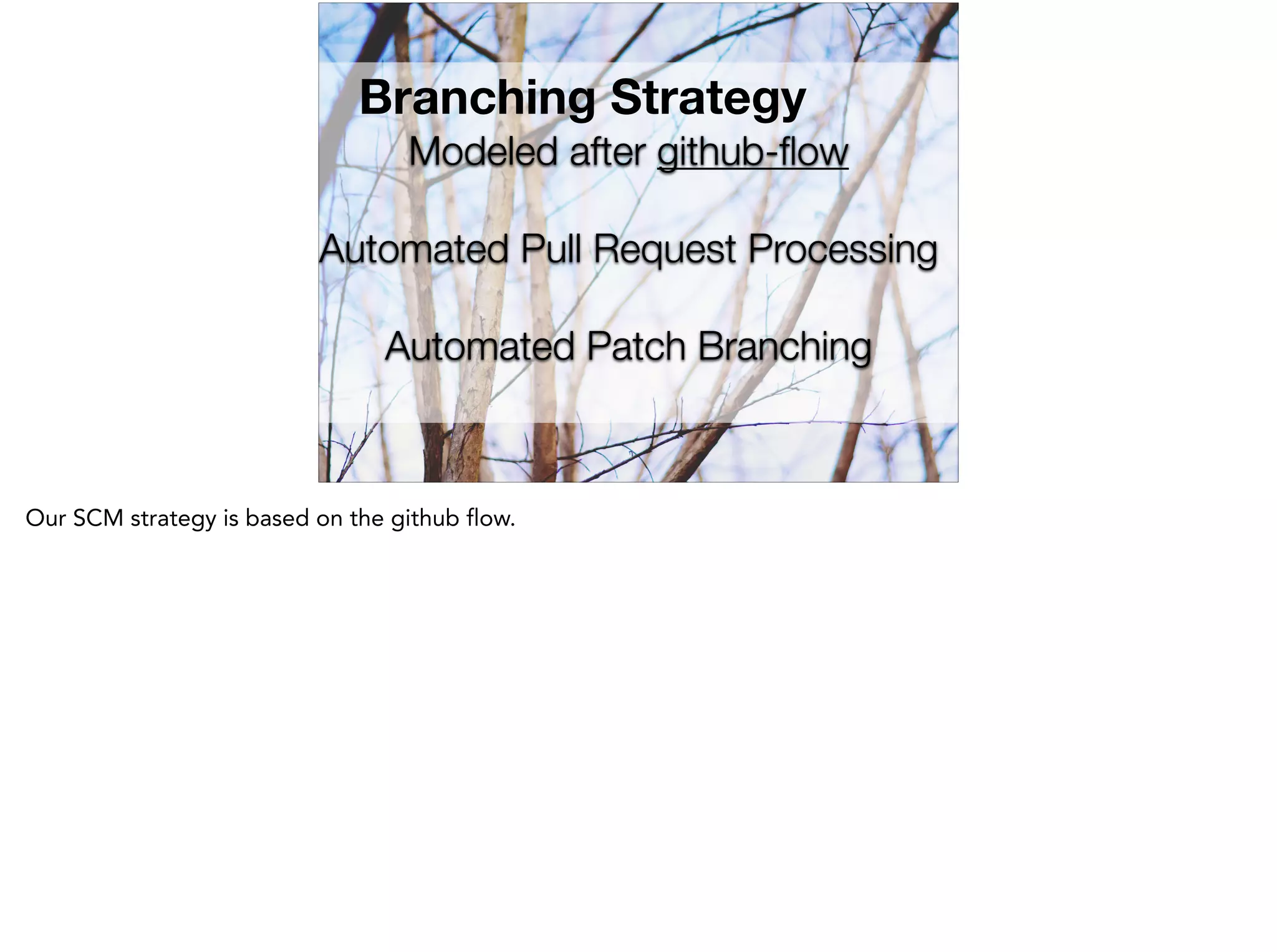 Branching Strategy

Modeled after github-flow

Automated Pull Request Processing

Automated Patch Branching

Our SCM strategy is based on the github flow.